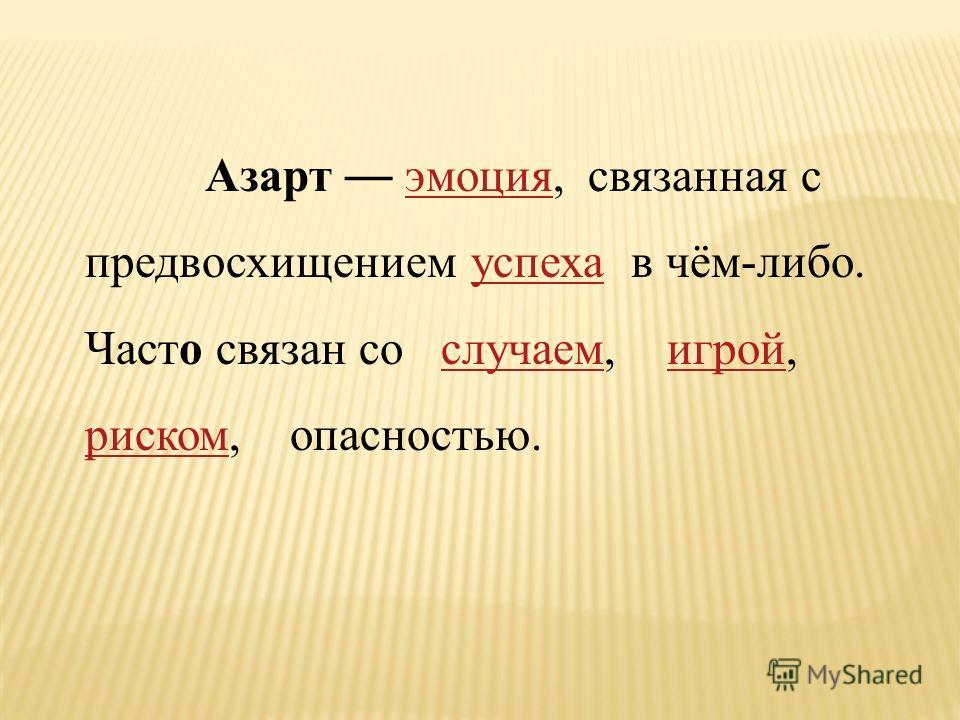 Азарт — эмоция, связанная с предвосхищением успеха в чём-либо. Часто связан со случаем, игрой, риском, опасностью.

MyShared